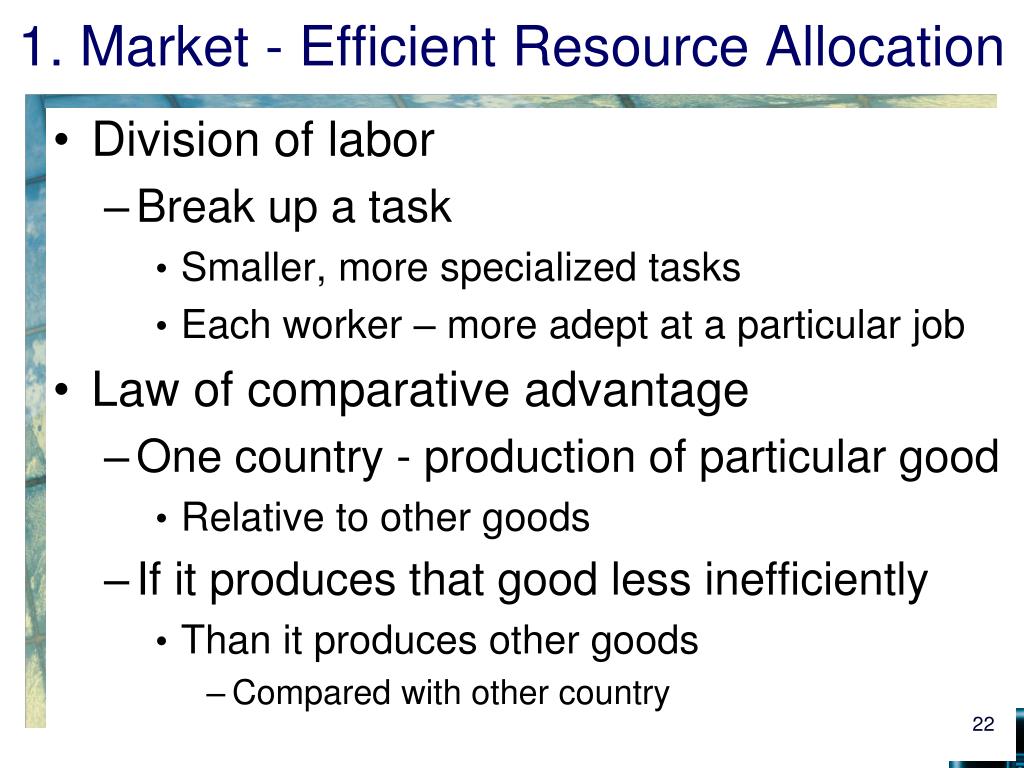 1. Market - Efficient Resource Allocation

• Division of labor
– Break up a task
• Smaller, more specialized tasks
• Each worker – more adept at a particular job
• Law of comparative advantage
– One country - production of particular good
• Relative to other goods
– If it produces that good less inefficiently
• Than it produces other goods
– Compared with other country

22